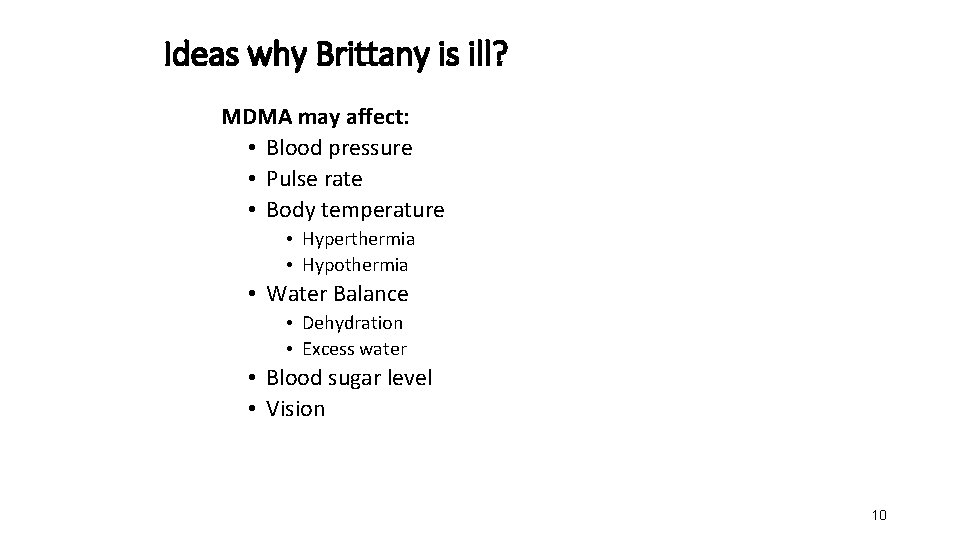 Ideas why Brittany is ill?

MDMA may affect:
• Blood pressure
• Pulse rate
• Body temperature
  • Hyperthermia
  • Hypothermia
• Water Balance
  • Dehydration
  • Excess water
• Blood sugar level
• Vision

10